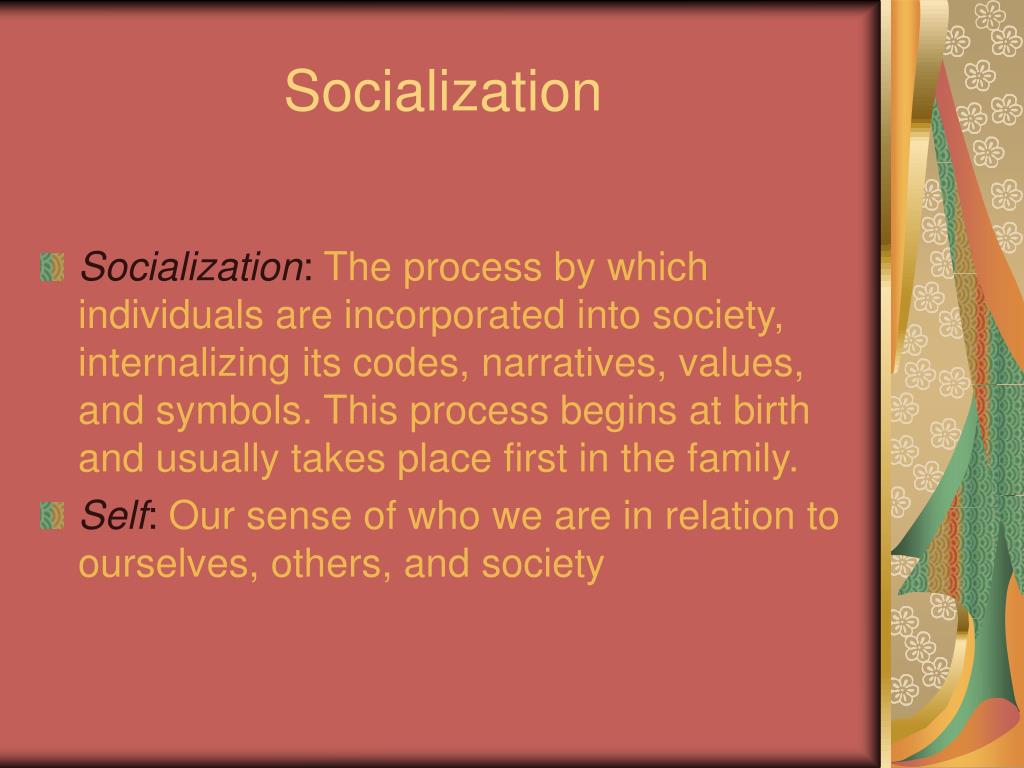 Socialization

Socialization: The process by which individuals are incorporated into society, internalizing its codes, narratives, values, and symbols. This process begins at birth and usually takes place first in the family.

Self: Our sense of who we are in relation to ourselves, others, and society